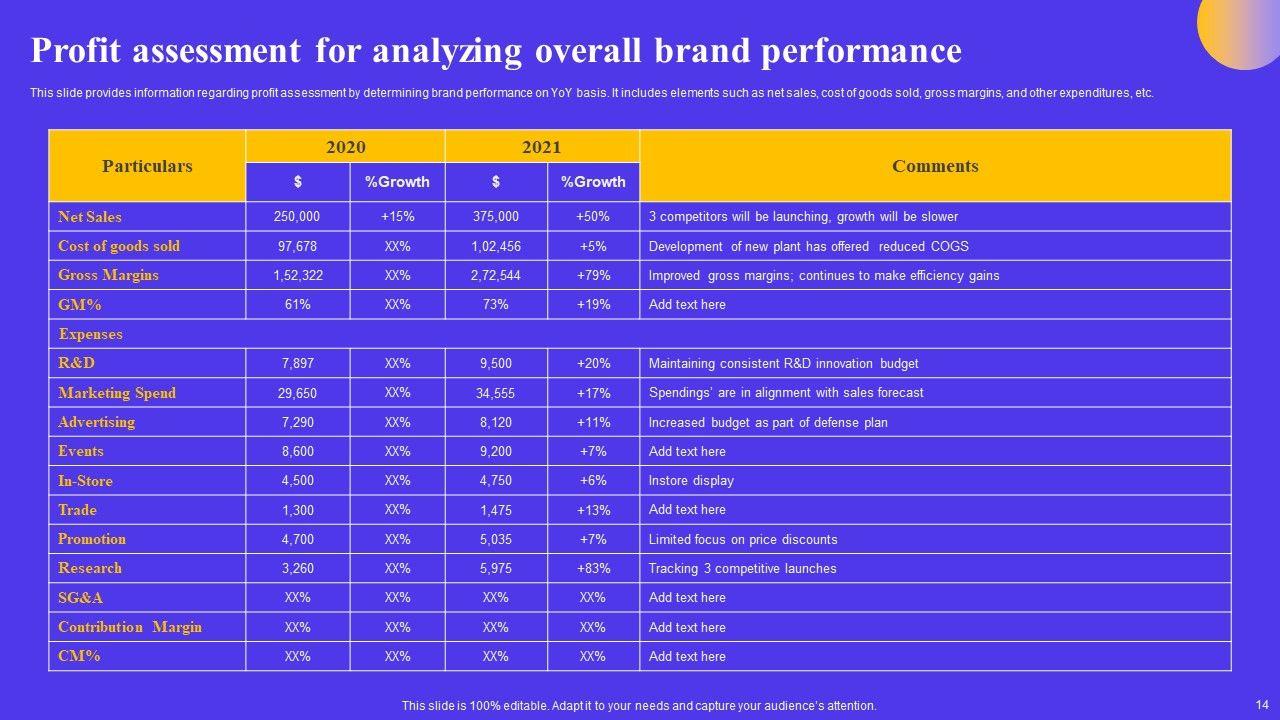 Profit assessment for analyzing overall brand performance

This slide provides information regarding profit assessment by determining brand performance on YoY basis. It includes elements such as net sales, cost of goods sold, gross margins, and other expenditures, etc.

| Particulars | 2020 $ | 2020 %Growth | 2021 $ | 2021 %Growth | Comments |
|---|---|---|---|---|---|
| Net Sales | 250,000 | +15% | 375,000 | +50% | 3 competitors will be launching, growth will be slower |
| Cost of goods sold | 97,678 | XX% | 1,02,456 | +5% | Development of new plant has offered reduced COGS |
| Gross Margins | 1,52,322 | XX% | 2,72,544 | +79% | Improved gross margins; continues to make efficiency gains |
| GM% | 61% | XX% | 73% | +19% | Add text here |
| Expenses | | | | | |
| R&D | 7,897 | XX% | 9,500 | +20% | Maintaining consistent R&D innovation budget |
| Marketing Spend | 29,650 | XX% | 34,555 | +17% | Spendings' are in alignment with sales forecast |
| Advertising | 7,290 | XX% | 8,120 | +11% | Increased budget as part of defense plan |
| Events | 8,600 | XX% | 9,200 | +7% | Add text here |
| In-Store | 4,500 | XX% | 4,750 | +6% | Instore display |
| Trade | 1,300 | XX% | 1,475 | +13% | Add text here |
| Promotion | 4,700 | XX% | 5,035 | +7% | Limited focus on price discounts |
| Research | 3,260 | XX% | 5,975 | +83% | Tracking 3 competitive launches |
| SG&A | XX% | XX% | XX% | XX% | Add text here |
| Contribution Margin | XX% | XX% | XX% | XX% | Add text here |
| CM% | XX% | XX% | XX% | XX% | Add text here |

This slide is 100% editable. Adapt it to your needs and capture your audience's attention.

14